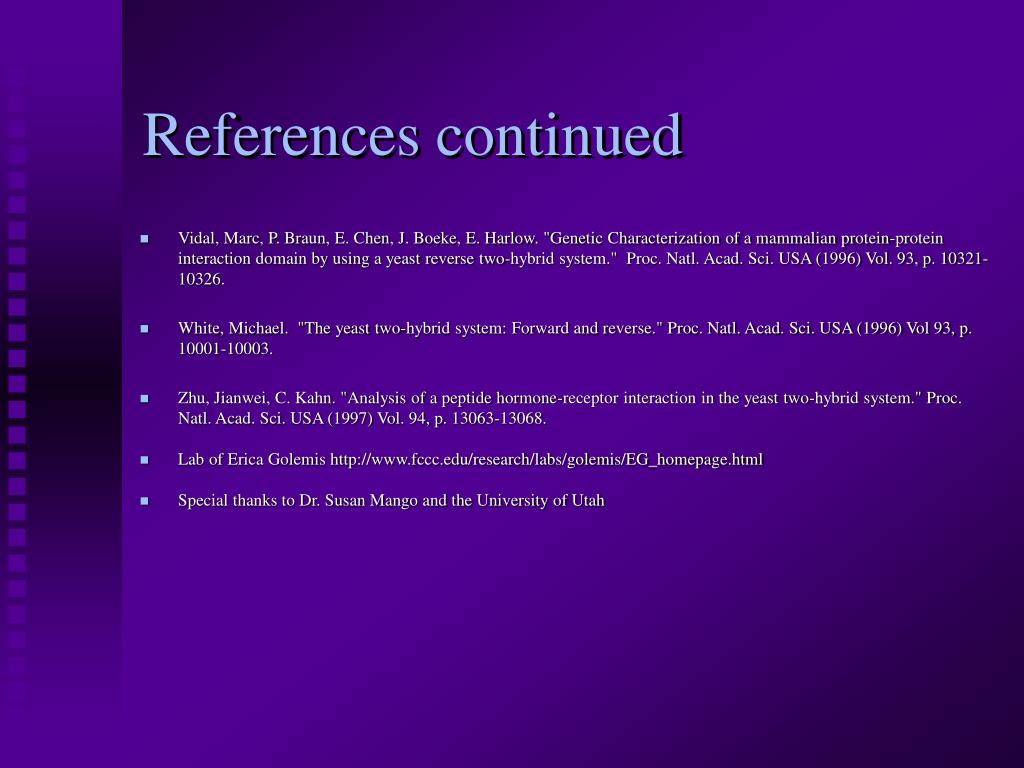 References continued

Vidal, Marc, P. Braun, E. Chen, J. Boeke, E. Harlow. "Genetic Characterization of a mammalian protein-protein interaction domain by using a yeast reverse two-hybrid system." Proc. Natl. Acad. Sci. USA (1996) Vol. 93, p. 10321-10326.

White, Michael. "The yeast two-hybrid system: Forward and reverse." Proc. Natl. Acad. Sci. USA (1996) Vol 93, p. 10001-10003.

Zhu, Jianwei, C. Kahn. "Analysis of a peptide hormone-receptor interaction in the yeast two-hybrid system." Proc. Natl. Acad. Sci. USA (1997) Vol. 94, p. 13063-13068.

Lab of Erica Golemis http://www.fccc.edu/research/labs/golemis/EG_homepage.html

Special thanks to Dr. Susan Mango and the University of Utah